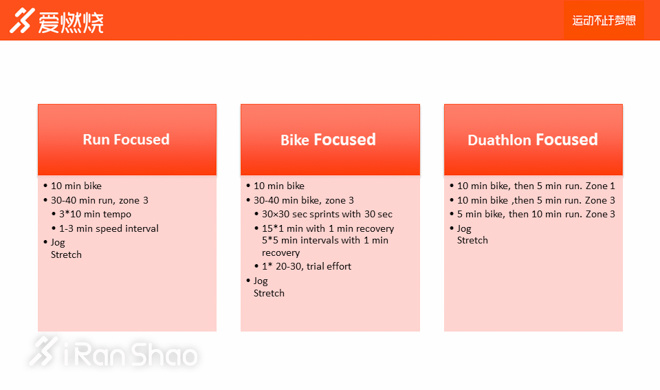 爱燃烧

运动不止梦想

Run Focused

• 10 min bike
• 30-40 min run, zone 3
  • 3*10 min tempo
  • 1-3 min speed interval
• Jog
Stretch

Bike Focused

• 10 min bike
• 30-40 min bike, zone 3
  • 30×30 sec sprints with 30 sec
  • 15*1 min with 1 min recovery 5*5 min intervals with 1 min recovery
  • 1* 20-30, trial effort
• Jog
Stretch

Duathlon Focused

• 10 min bike, then 5 min run. Zone 1
• 10 min bike ,then 5 min run. Zone 3
• 5 min bike, then 10 min run. Zone 3
• Jog
Stretch

iRan Shao